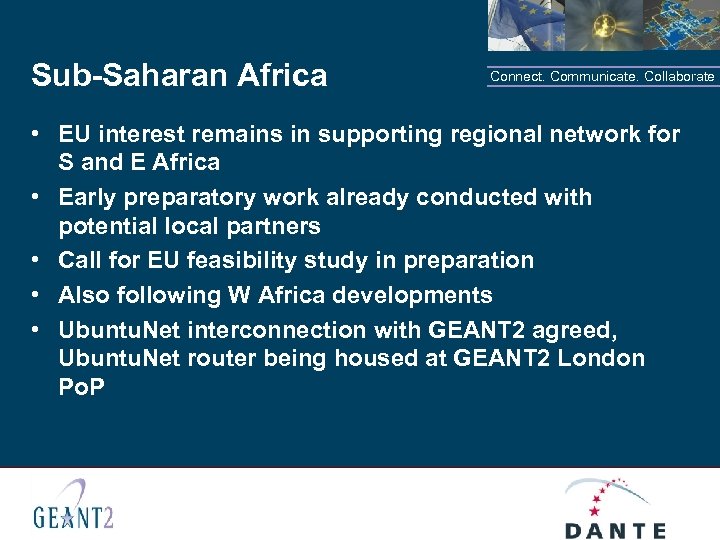 Sub-Saharan Africa

Connect. Communicate. Collaborate

• EU interest remains in supporting regional network for S and E Africa
• Early preparatory work already conducted with potential local partners
• Call for EU feasibility study in preparation
• Also following W Africa developments
• UbuntuNet interconnection with GEANT2 agreed, UbuntuNet router being housed at GEANT2 London PoP

GEANT2

DANTE